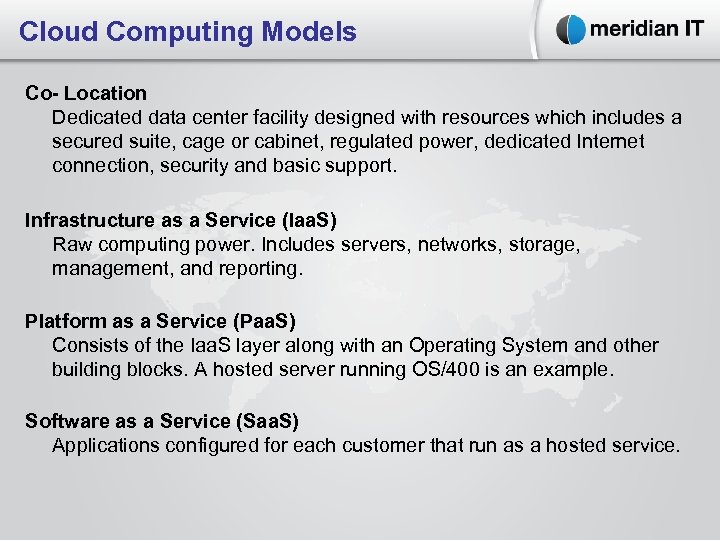 Cloud Computing Models

meridian IT

Co- Location
Dedicated data center facility designed with resources which includes a secured suite, cage or cabinet, regulated power, dedicated Internet connection, security and basic support.

Infrastructure as a Service (IaaS)
Raw computing power. Includes servers, networks, storage, management, and reporting.

Platform as a Service (PaaS)
Consists of the IaaS layer along with an Operating System and other building blocks. A hosted server running OS/400 is an example.

Software as a Service (SaaS)
Applications configured for each customer that run as a hosted service.